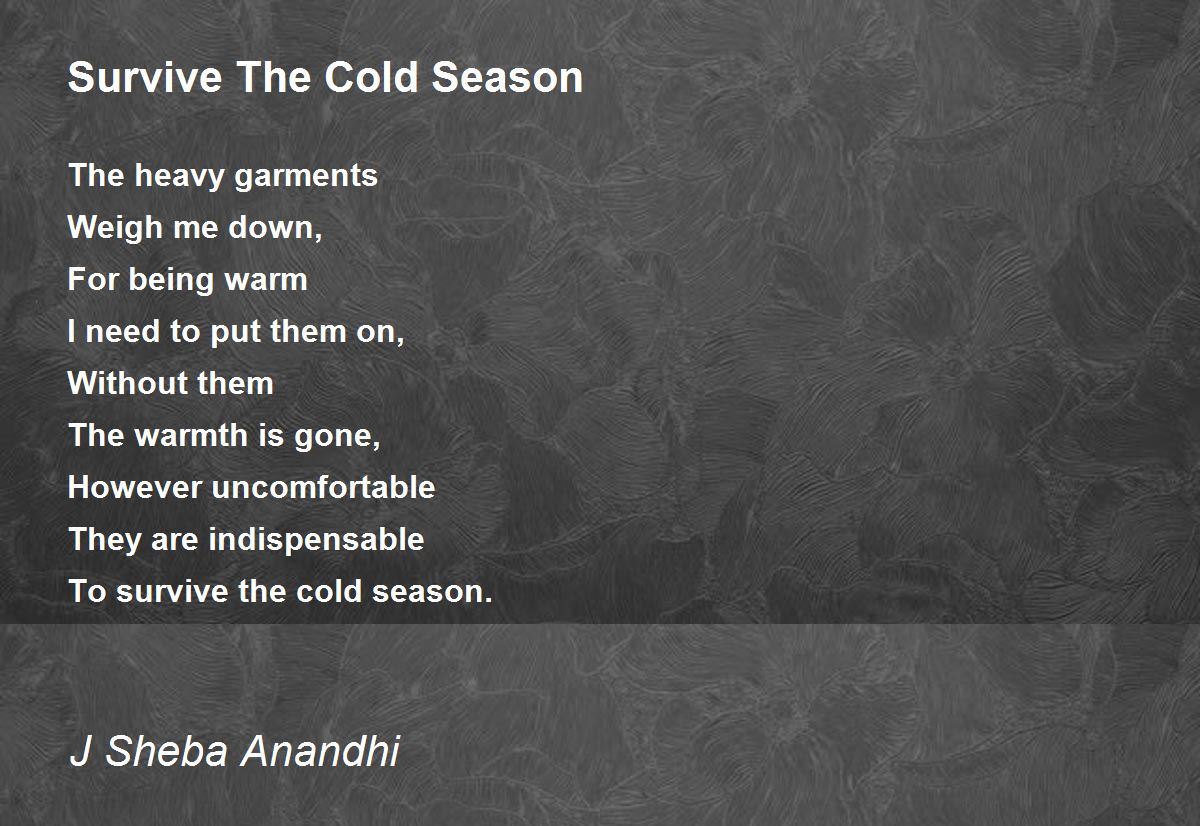 Survive The Cold Season

The heavy garments
Weigh me down,
For being warm
I need to put them on,
Without them
The warmth is gone,
However uncomfortable
They are indispensable
To survive the cold season.

J Sheba Anandhi